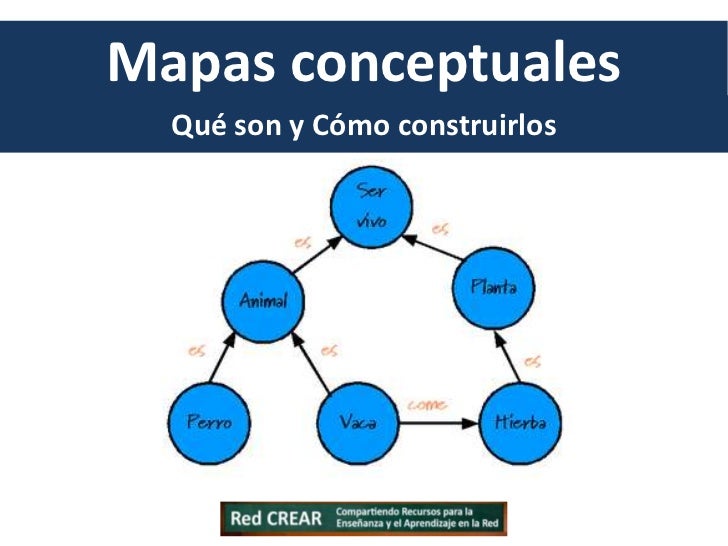 Mapas conceptuales

Qué son y Cómo construirlos

Ser vivo

es

es

Animal

Planta

es

es

es

Perro

Vaca

come

Hierba

Red CREAR Compartiendo Recursos para la Enseñanza y el Aprendizaje en la Red